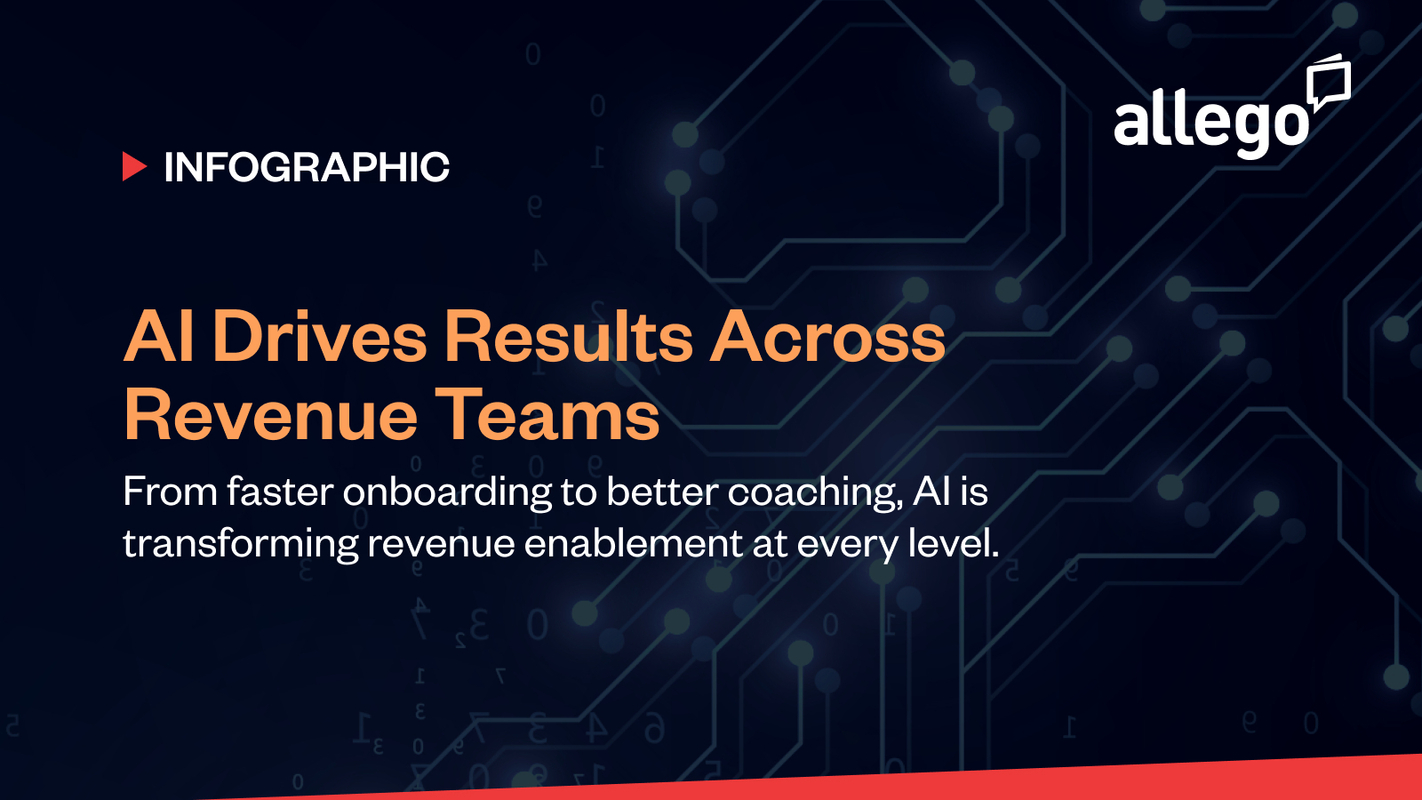 allego

INFOGRAPHIC

AI Drives Results Across Revenue Teams

From faster onboarding to better coaching, AI is transforming revenue enablement at every level.